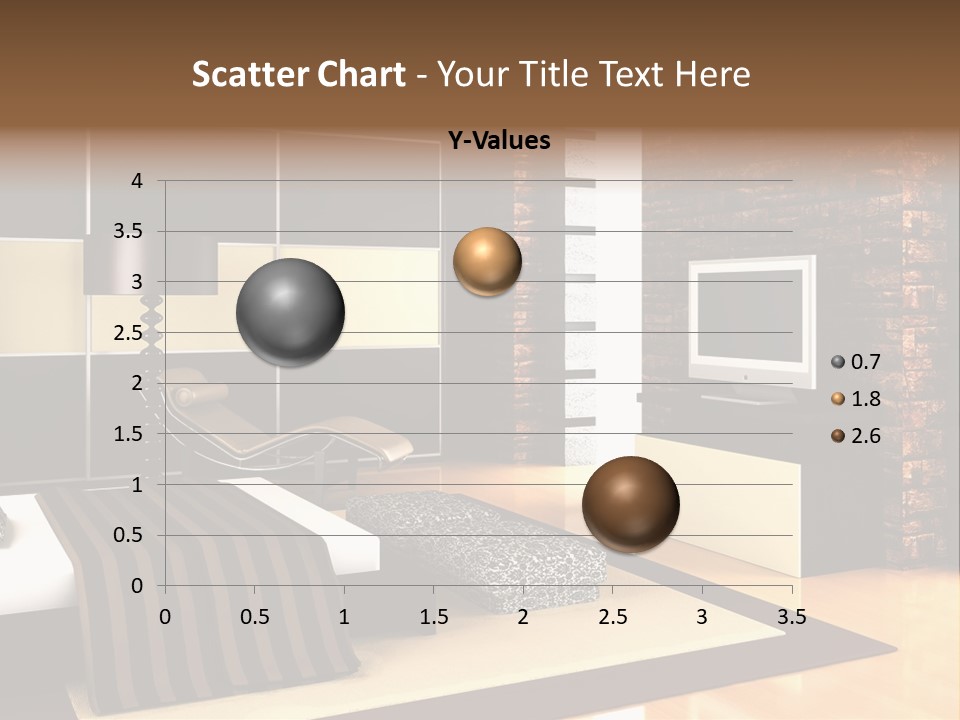 Scatter Chart - Your Title Text Here

Y-Values

4
3.5
3
2.5
2
1.5
1
0.5
0

0 0.5 1 1.5 2 2.5 3 3.5

0.7
1.8
2.6